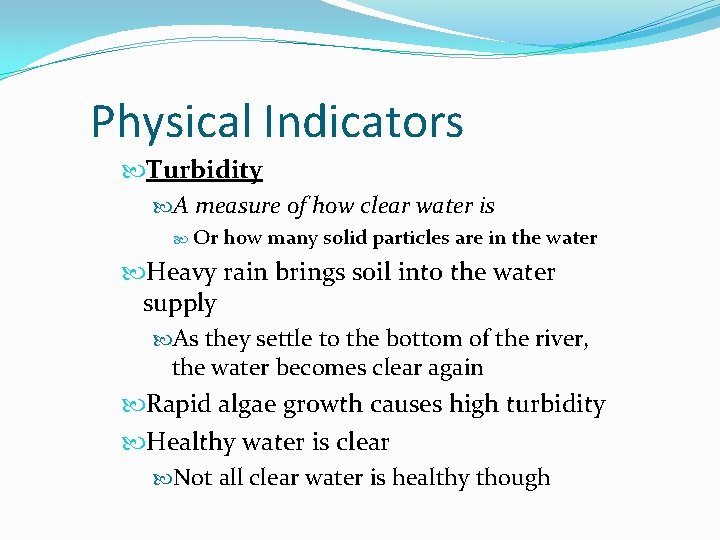 Physical Indicators

Turbidity

A measure of how clear water is

Or how many solid particles are in the water

Heavy rain brings soil into the water supply

As they settle to the bottom of the river, the water becomes clear again

Rapid algae growth causes high turbidity

Healthy water is clear

Not all clear water is healthy though